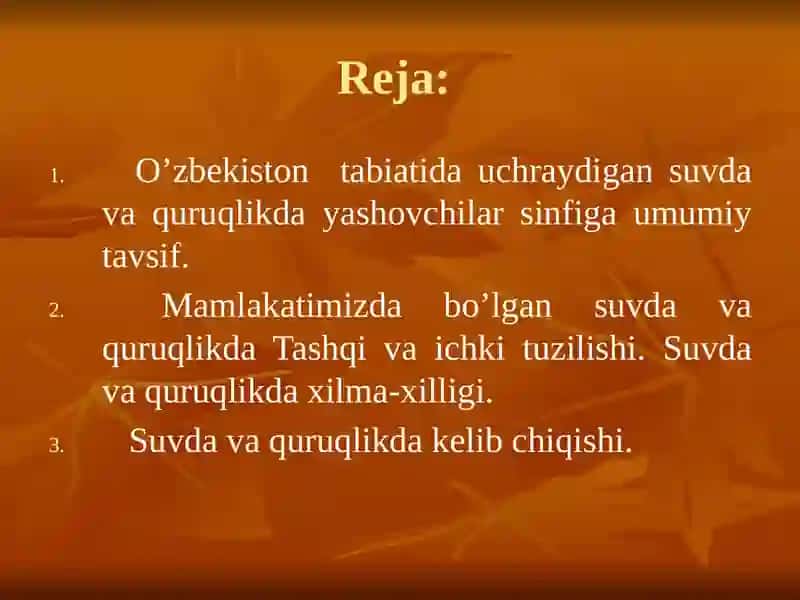 Reja:

1. O’zbekiston tabiatida uchraydigan suvda va quruqlikda yashovchilar sinfiga umumiy tavsif.

2. Mamlakatimizda bo’lgan suvda va quruqlikda Tashqi va ichki tuzilishi. Suvda va quruqlikda xilma-xilligi.

3. Suvda va quruqlikda kelib chiqishi.